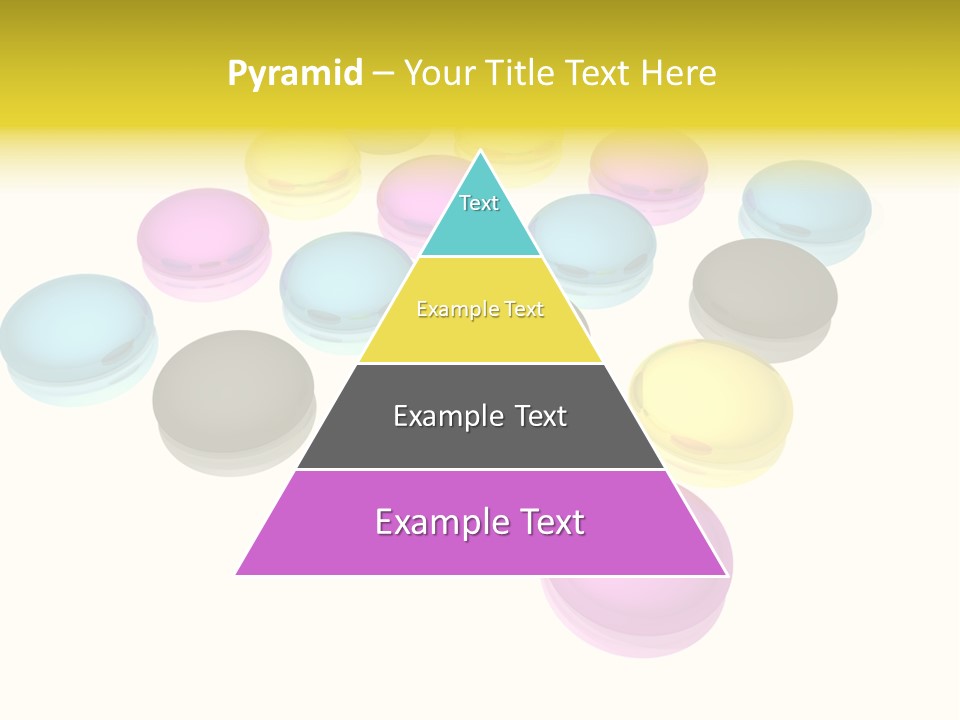 Pyramid – Your Title Text Here

Text

Example Text

Example Text

Example Text